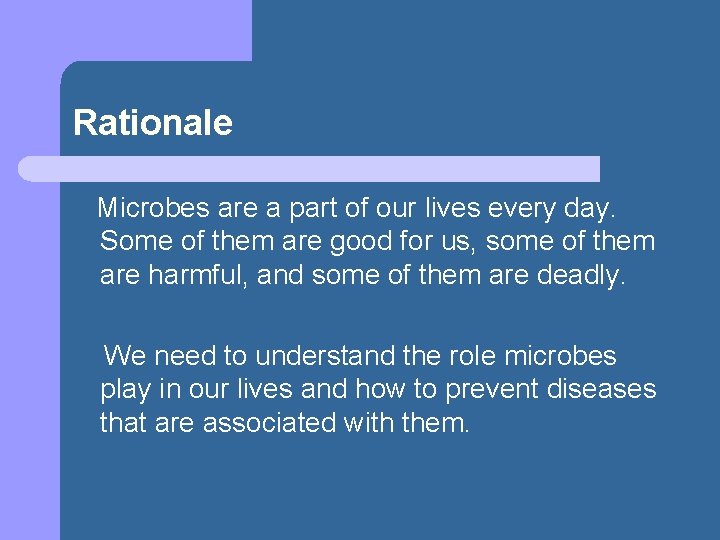 Rationale

Microbes are a part of our lives every day. Some of them are good for us, some of them are harmful, and some of them are deadly.

We need to understand the role microbes play in our lives and how to prevent diseases that are associated with them.